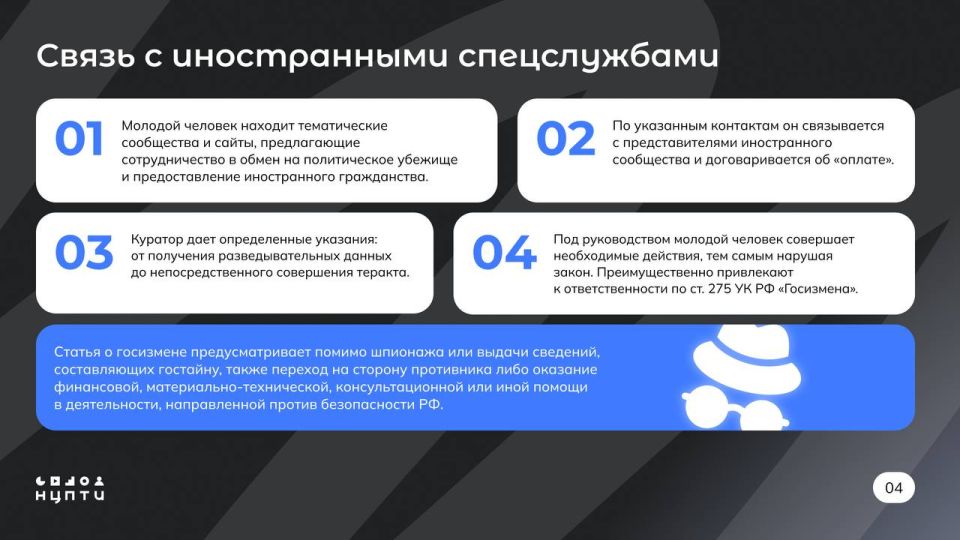 Связь с иностранными спецслужбами

01 Молодой человек находит тематические сообщества и сайты, предлагающие сотрудничество в обмен на политическое убежище и предоставление иностранного гражданства.

02 По указанным контактам он связывается с представителями иностранного сообщества и договаривается об «оплате».

03 Куратор дает определенные указания: от получения разведывательных данных до непосредственного совершения теракта.

04 Под руководством молодой человек совершает необходимые действия, тем самым нарушая закон. Преимущественно привлекают к ответственности по ст. 275 УК РФ «Госизмена».

Статья о госизмене предусматривает помимо шпионажа или выдачи сведений, составляющих гостайну, также переход на сторону противника либо оказание финансовой, материально-технической, консультационной или иной помощи в деятельности, направленной против безопасности РФ.

НЦПТИ

04